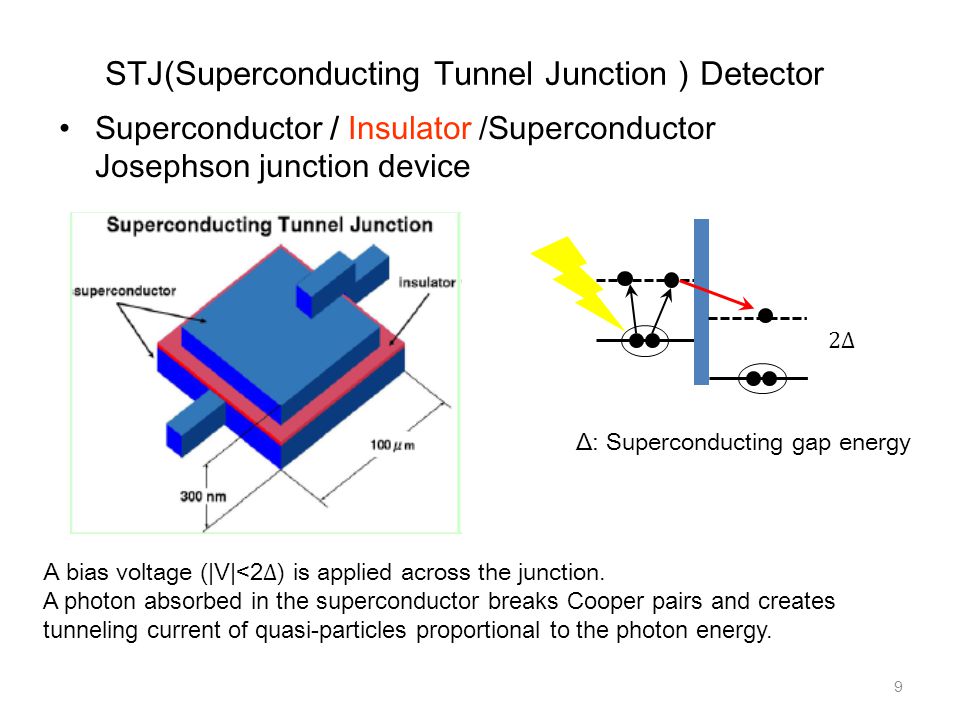 STJ(Superconducting Tunnel Junction ) Detector

• Superconductor / Insulator /Superconductor Josephson junction device

Superconducting Tunnel Junction

superconductor

insulator

100 $\mu$m

300 nm

2Δ

Δ: Superconducting gap energy

A bias voltage (|V|<2Δ) is applied across the junction.
A photon absorbed in the superconductor breaks Cooper pairs and creates tunneling current of quasi-particles proportional to the photon energy.

9